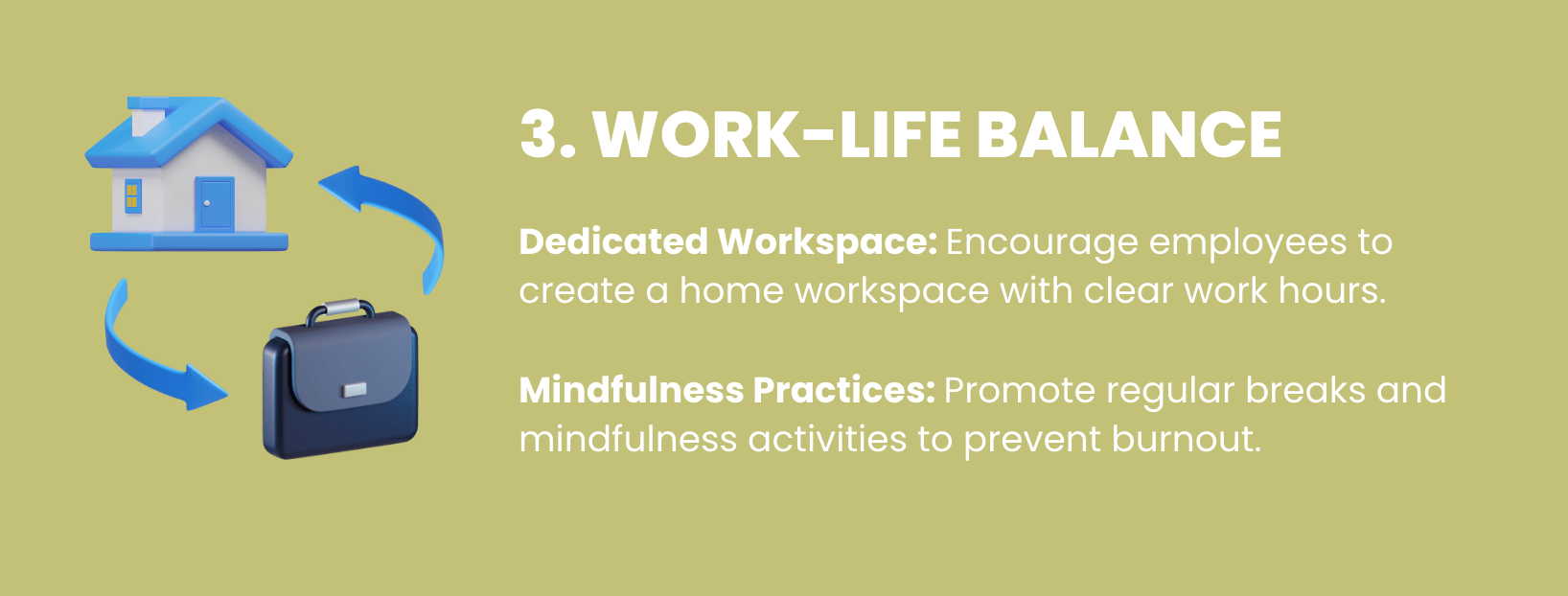 3. WORK-LIFE BALANCE

Dedicated Workspace: Encourage employees to create a home workspace with clear work hours.

Mindfulness Practices: Promote regular breaks and mindfulness activities to prevent burnout.